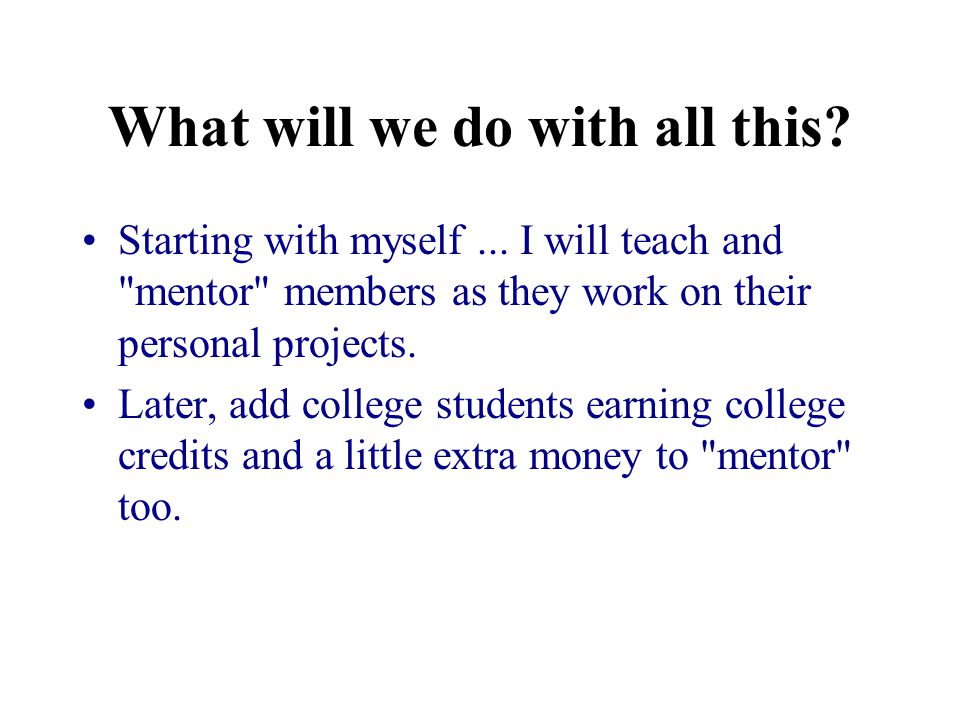 What will we do with all this?

• Starting with myself ... I will teach and "mentor" members as they work on their personal projects.
• Later, add college students earning college credits and a little extra money to "mentor" too.